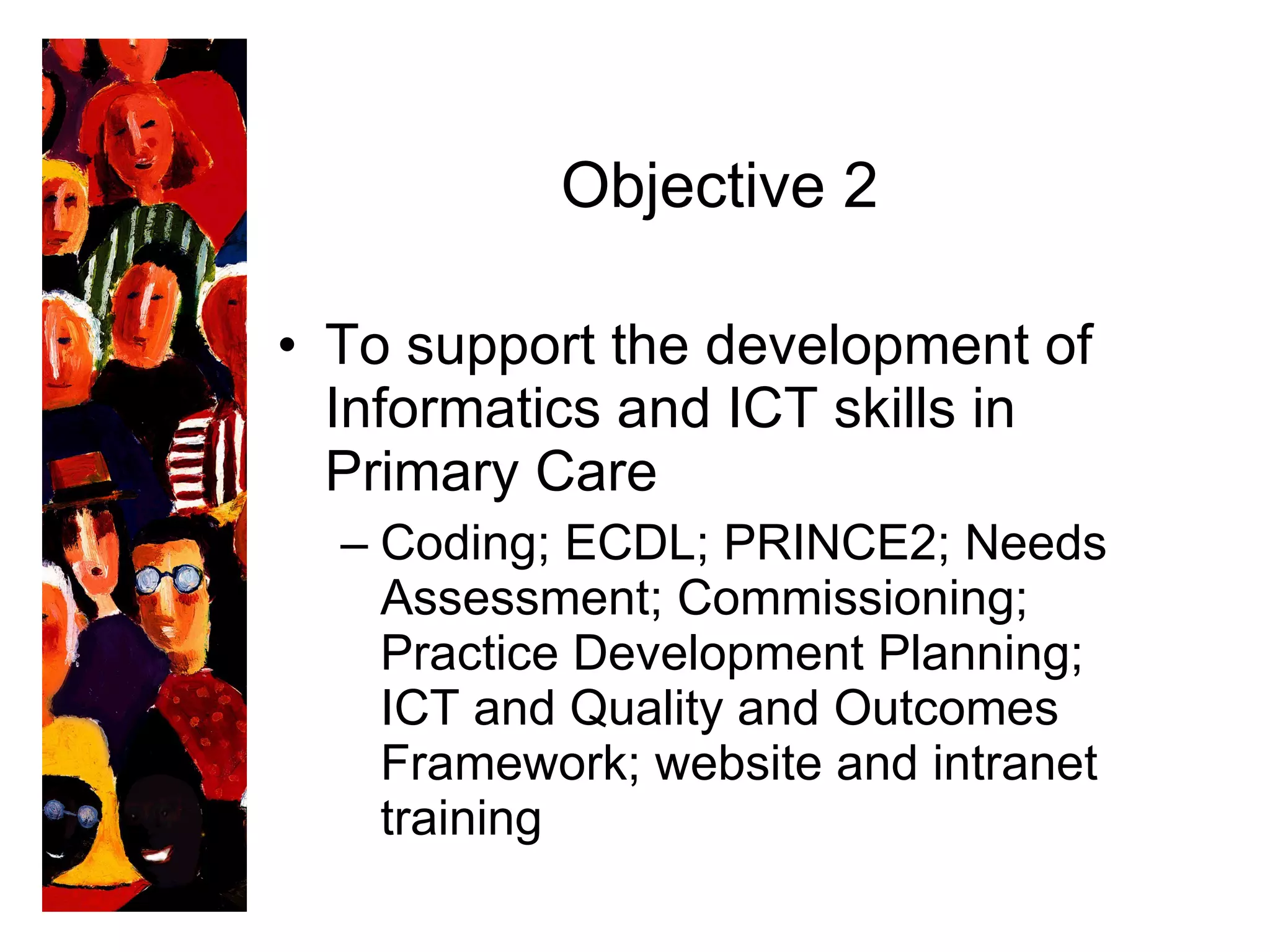 Objective 2

• To support the development of Informatics and ICT skills in Primary Care

– Coding; ECDL; PRINCE2; Needs Assessment; Commissioning; Practice Development Planning; ICT and Quality and Outcomes Framework; website and intranet training